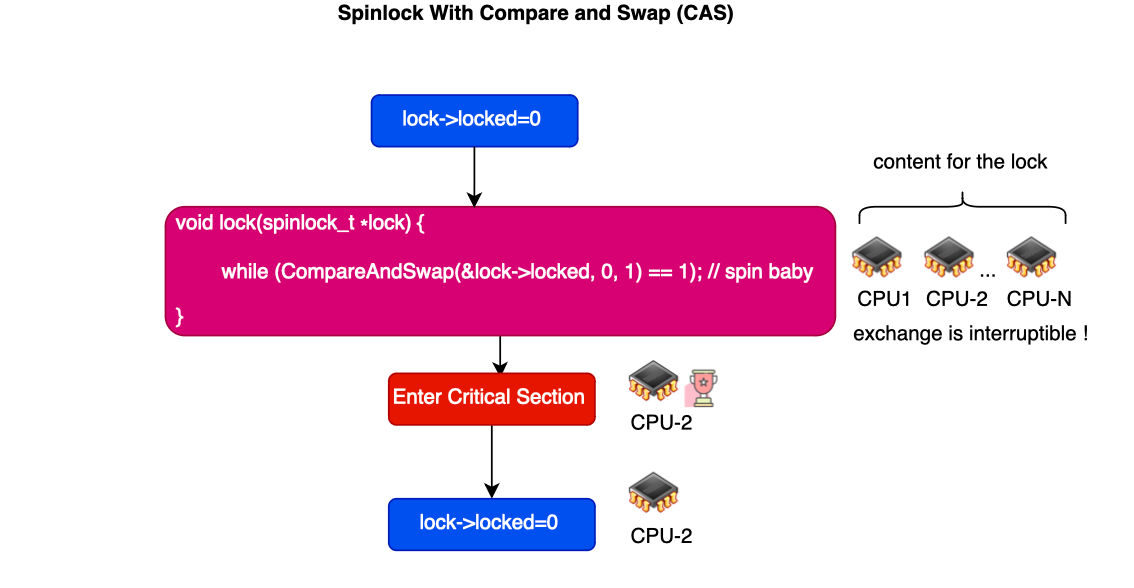 Spinlock With Compare and Swap (CAS)

lock->locked=0

content for the lock

void lock(spinlock_t *lock) {

while (CompareAndSwap(&lock->locked, 0, 1) == 1); // spin baby

}

CPU1 CPU-2 ... CPU-N

exchange is interruptible !

Enter Critical Section

CPU-2

lock->locked=0

CPU-2